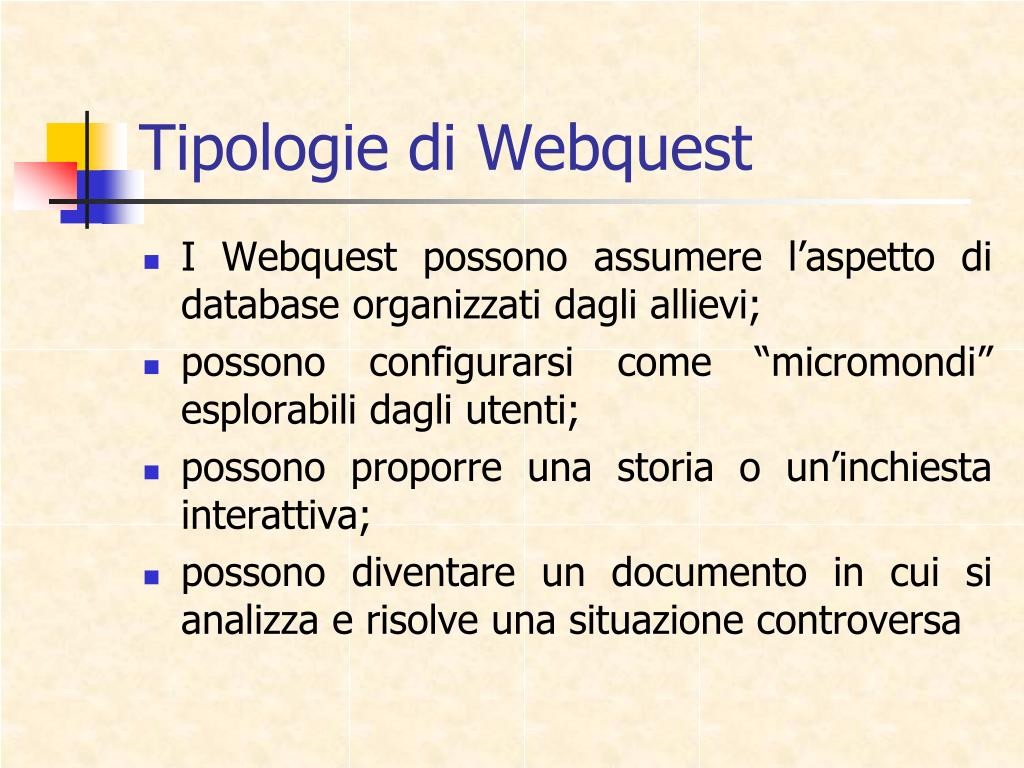 Tipologie di Webquest

- I Webquest possono assumere l’aspetto di database organizzati dagli allievi;
- possono configurarsi come “micromondi” esplorabili dagli utenti;
- possono proporre una storia o un’inchiesta interattiva;
- possono diventare un documento in cui si analizza e risolve una situazione controversa